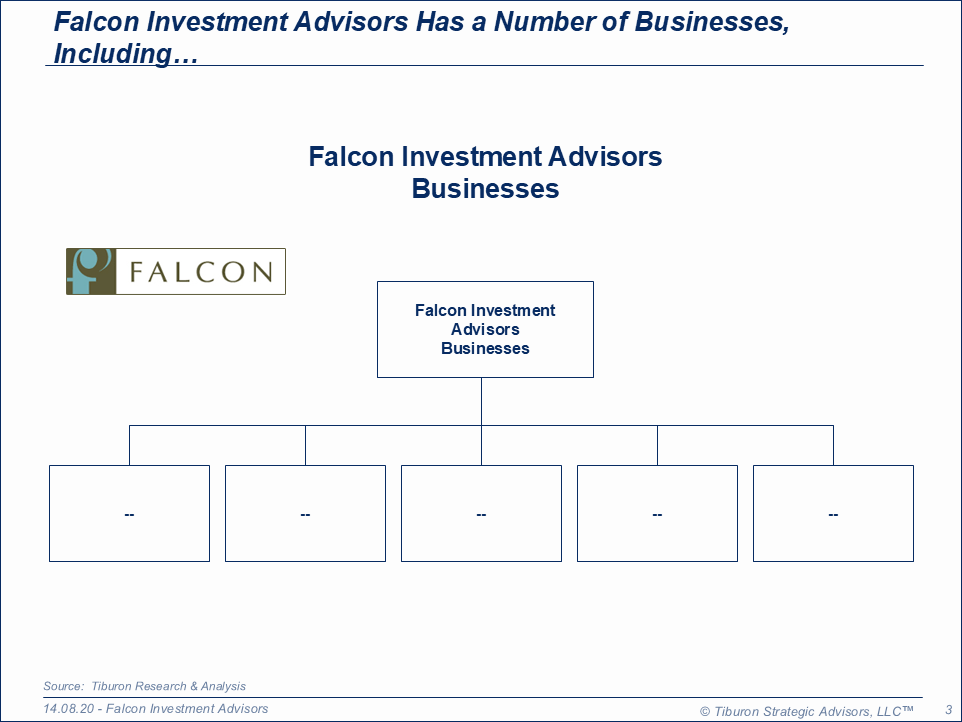 Falcon Investment Advisors Has a Number of Businesses, Including…

Falcon Investment Advisors Businesses

FALCON

Falcon Investment Advisors Businesses

--

--

--

--

--

Source: Tiburon Research & Analysis

14.08.20 - Falcon Investment Advisors

© Tiburon Strategic Advisors, LLC™

3